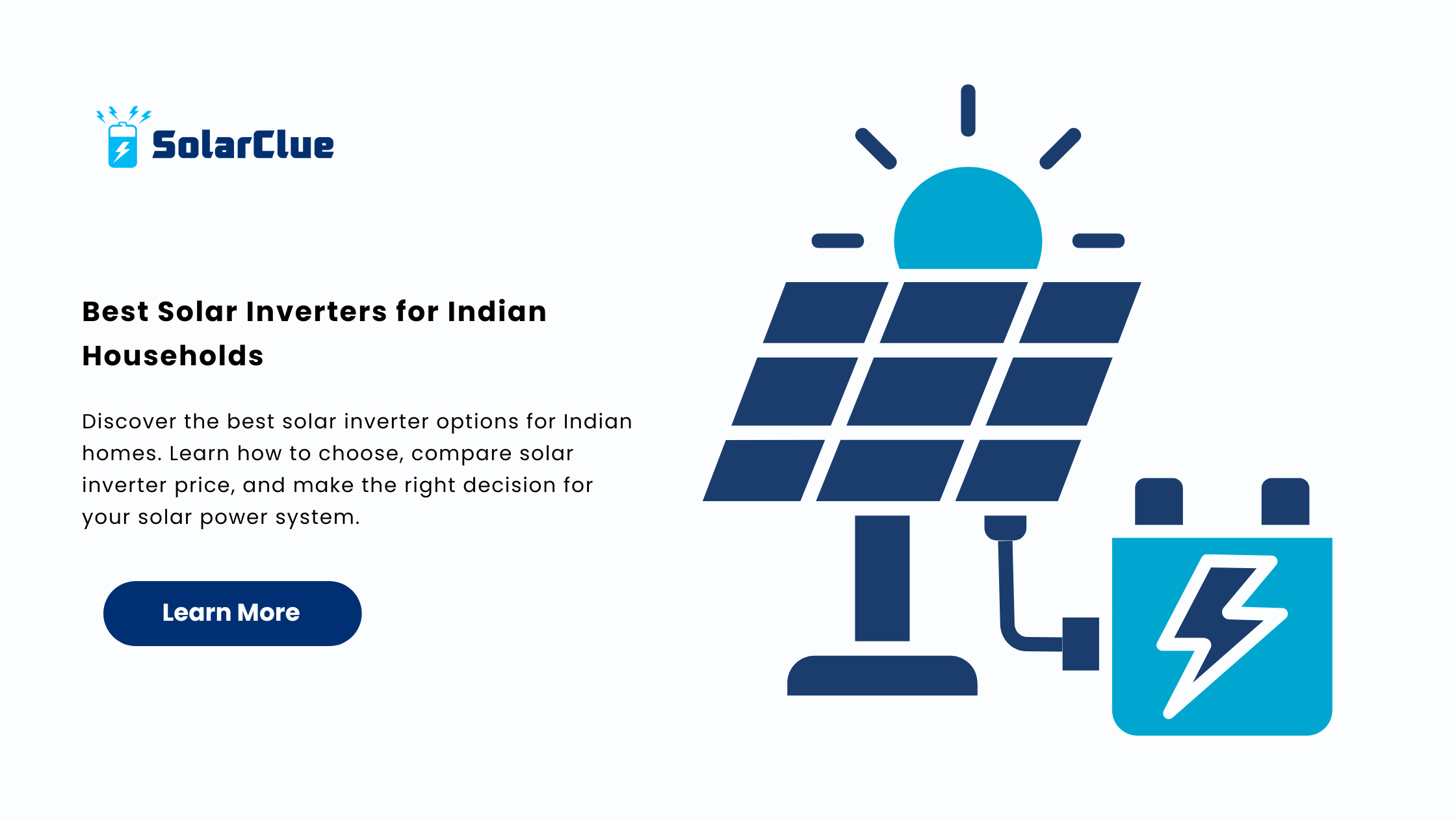 SolarClue

Best Solar Inverters for Indian Households

Discover the best solar inverter options for Indian homes. Learn how to choose, compare solar inverter price, and make the right decision for your solar power system.

Learn More